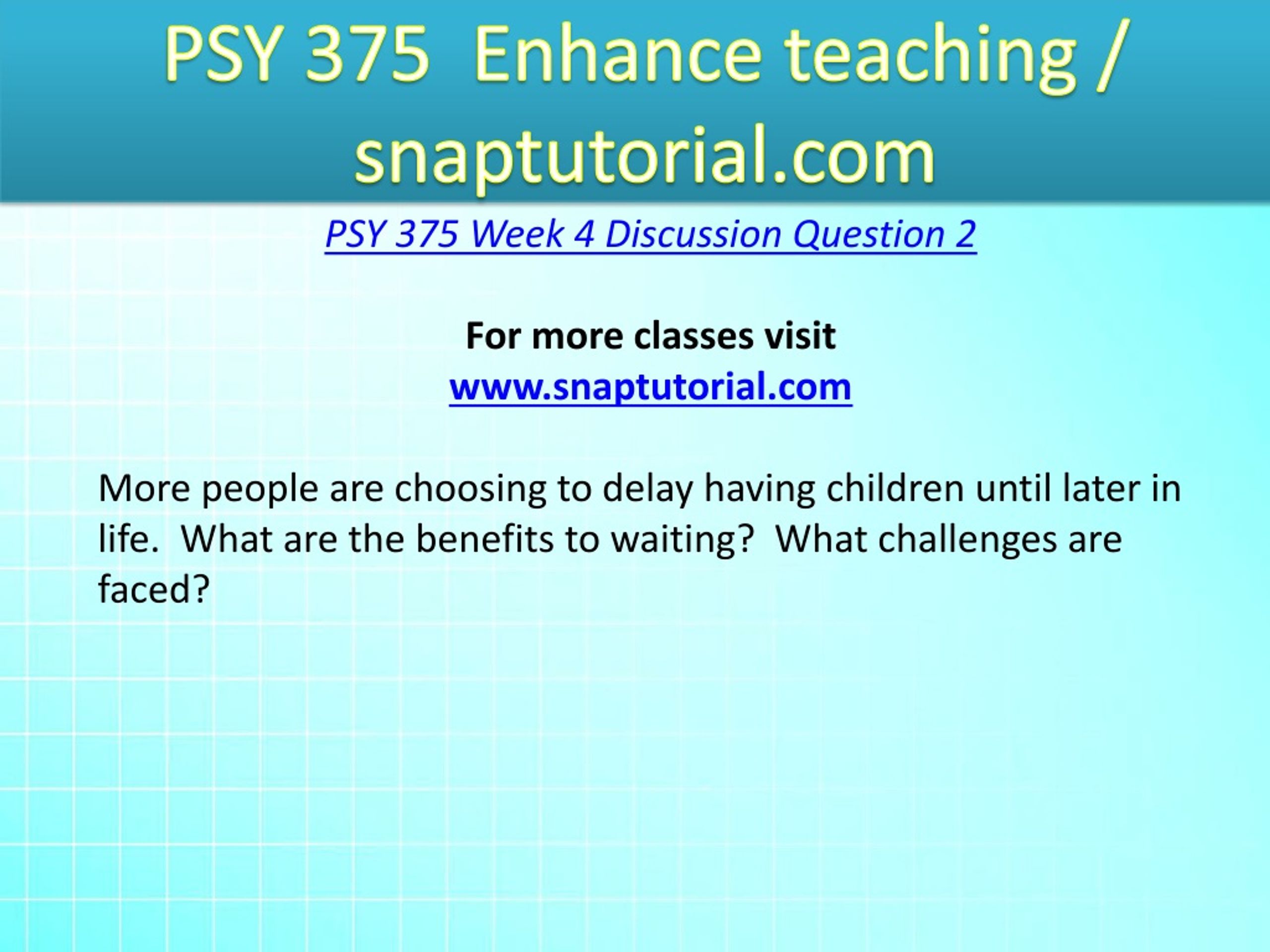 PSY 375 Enhance teaching / snaptutorial.com

PSY 375 Week 4 Discussion Question 2

For more classes visit
www.snaptutorial.com

More people are choosing to delay having children until later in life. What are the benefits to waiting? What challenges are faced?